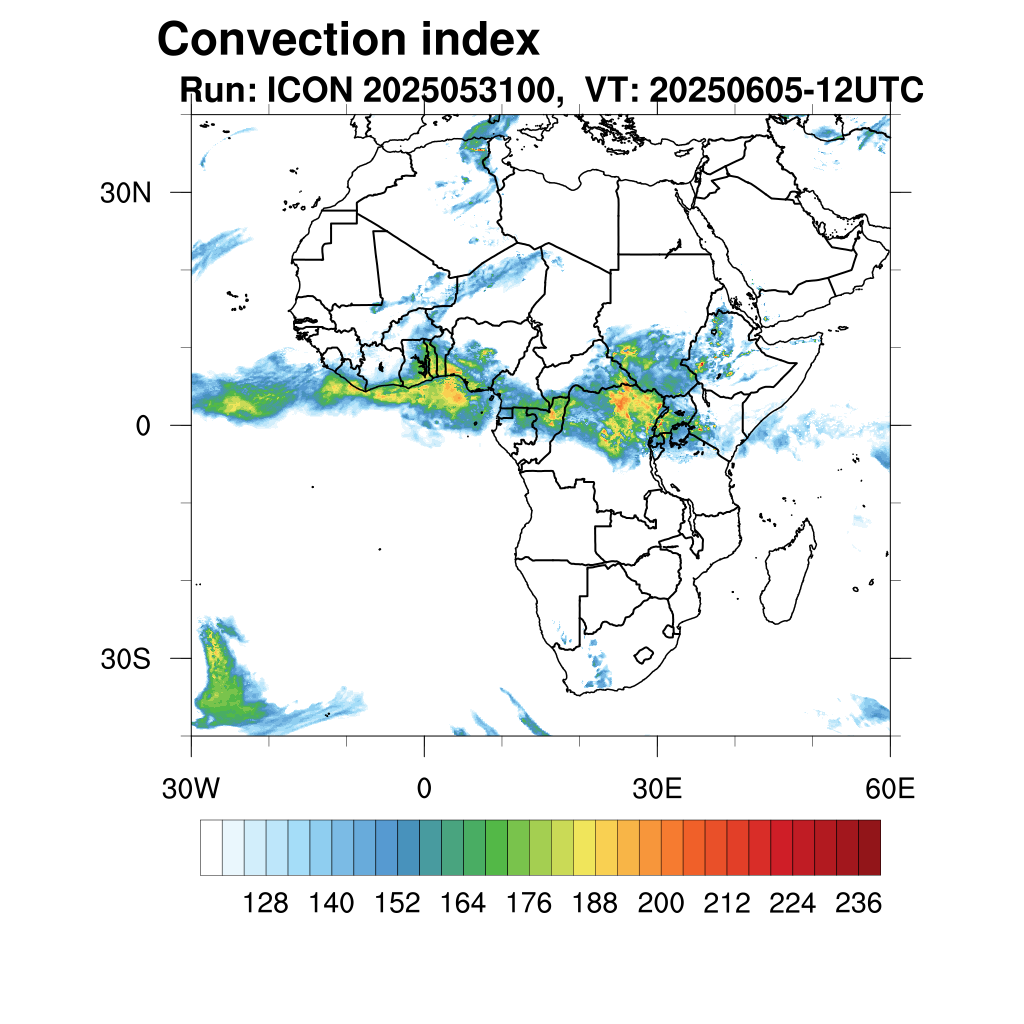 Convection index
Run: ICON 2025053100, VT: 20250605-12UTC

30N
0
30S

30W
0
30E
60E

128 140 152 164 176 188 200 212 224 236